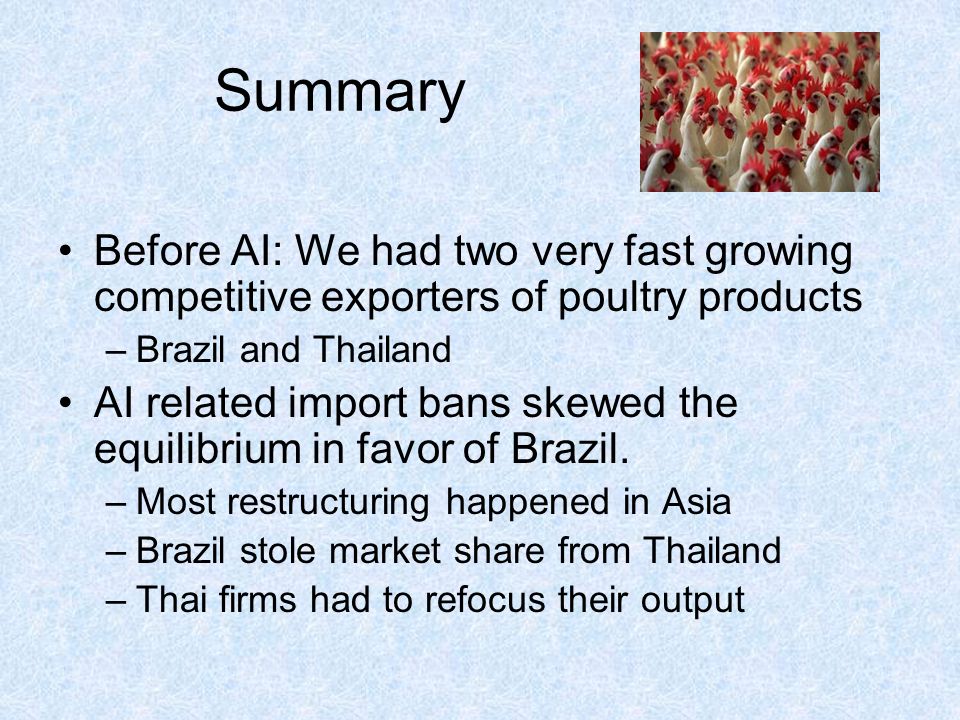 Summary

• Before AI: We had two very fast growing competitive exporters of poultry products
– Brazil and Thailand

• AI related import bans skewed the equilibrium in favor of Brazil.
– Most restructuring happened in Asia
– Brazil stole market share from Thailand
– Thai firms had to refocus their output